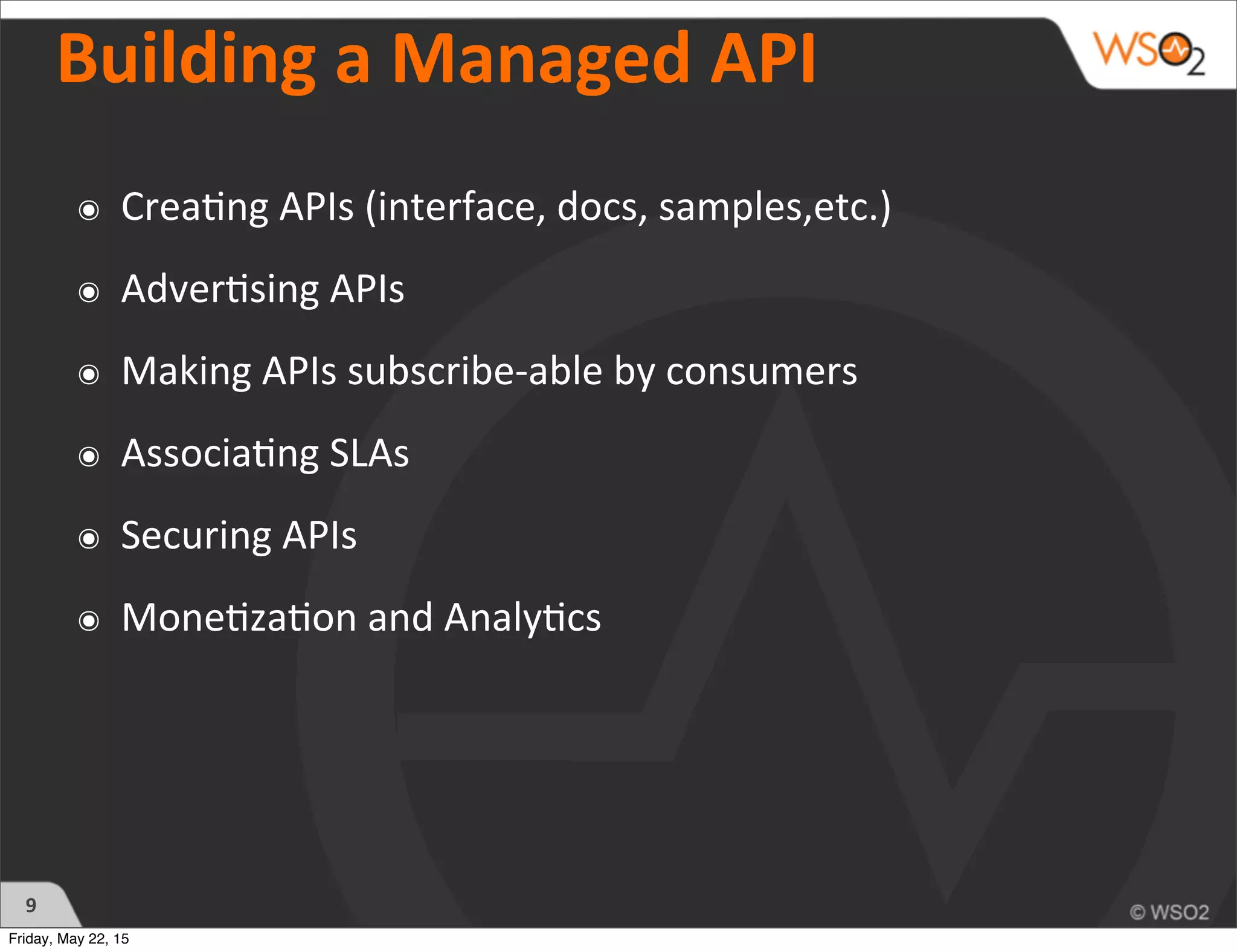 Building a Managed API

WSO2

◉ Creating APIs (interface, docs, samples,etc.)

◉ Advertising APIs

◉ Making APIs subscribe-able by consumers

◉ Associating SLAs

◉ Securing APIs

◉ Monetization and Analytics

9

© WSO2

Friday, May 22, 15